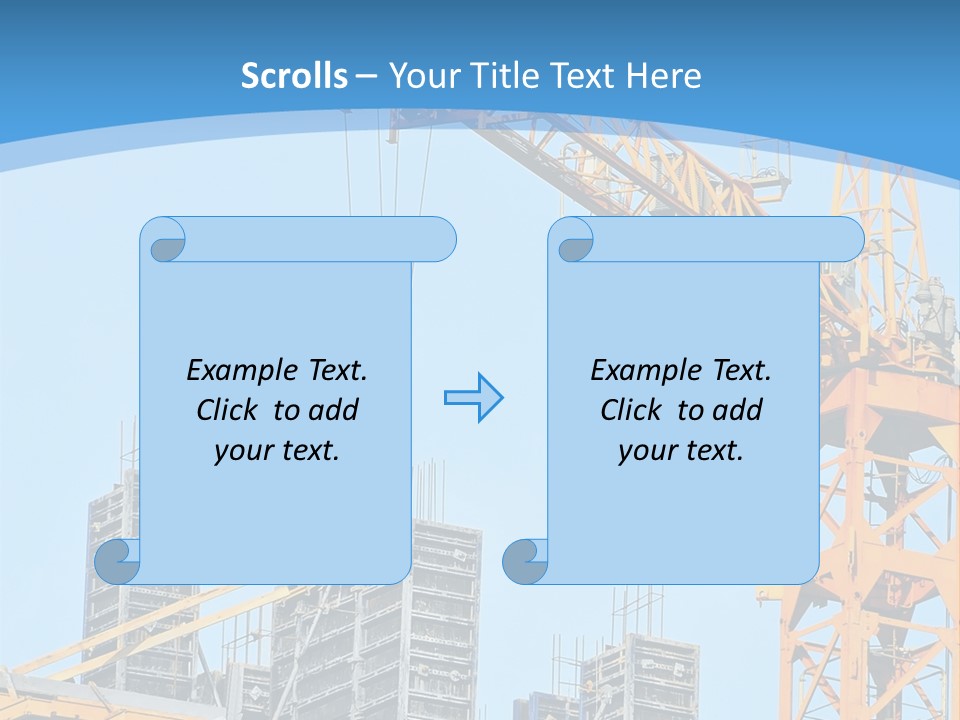 Scrolls – Your Title Text Here

Example Text. Click to add your text.

Example Text. Click to add your text.